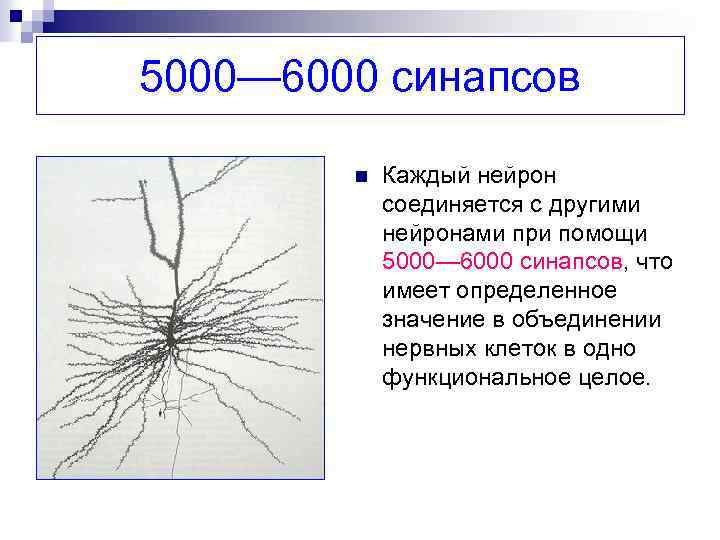 5000—6000 синапсов

Каждый нейрон соединяется с другими нейронами при помощи 5000—6000 синапсов, что имеет определенное значение в объединении нервных клеток в одно функциональное целое.